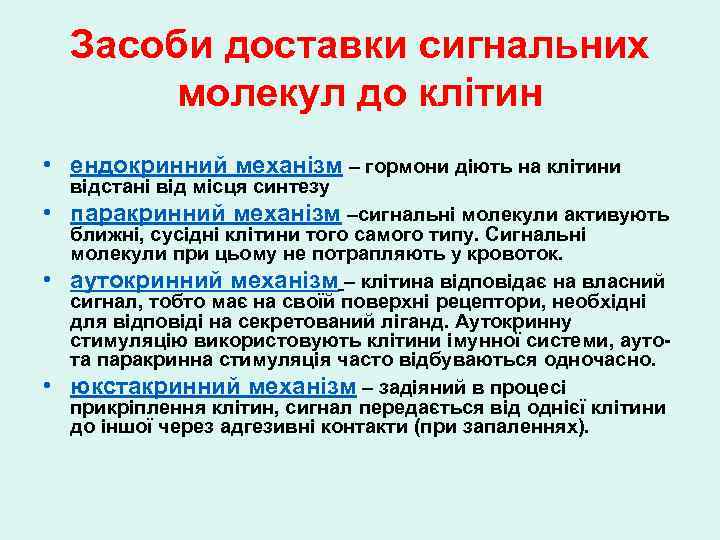 Засоби доставки сигнальних молекул до клітин

• ендокринний механізм – гормони діють на клітини відстані від місця синтезу
• паракринний механізм –сигнальні молекули активують ближні, сусідні клітини того самого типу. Сигнальні молекули при цьому не потрапляють у кровоток.
• аутокринний механізм – клітина відповідає на власний сигнал, тобто має на своїй поверхні рецептори, необхідні для відповіді на секретований ліганд. Аутокринну стимуляцію використовують клітини імунної системи, ауто- та паракринна стимуляція часто відбуваються одночасно.
• юкстакринний механізм – задіяний в процесі прикріплення клітин, сигнал передається від однієї клітини до іншої через адгезивні контакти (при запаленнях).